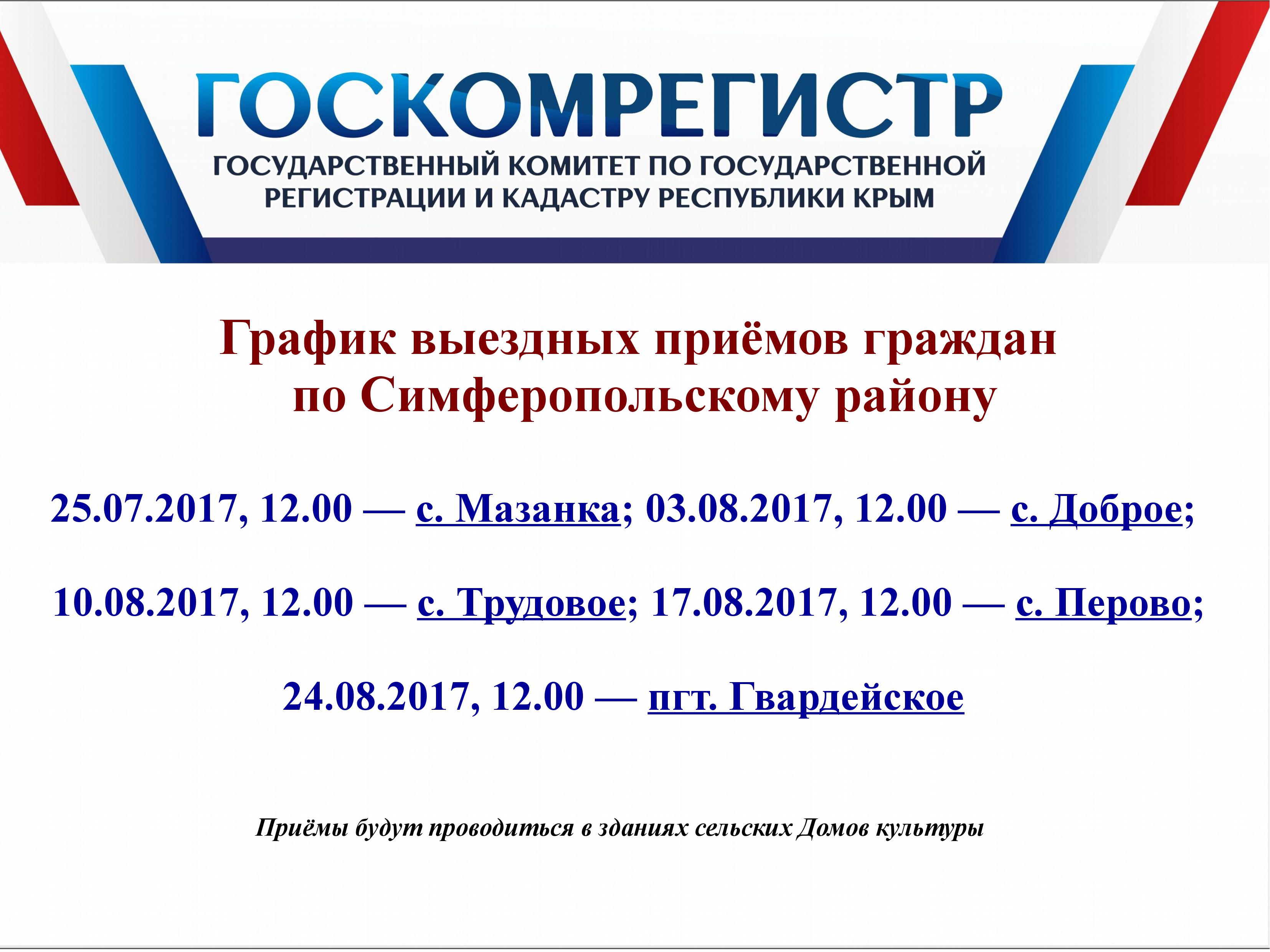 ГОСКОМРЕГИСТР

ГОСУДАРСТВЕННЫЙ КОМИТЕТ ПО ГОСУДАРСТВЕННОЙ РЕГИСТРАЦИИ И КАДАСТРУ РЕСПУБЛИКИ КРЫМ

График выездных приёмов граждан по Симферопольскому району

25.07.2017, 12.00 — с. Мазанка; 03.08.2017, 12.00 — с. Доброе;

10.08.2017, 12.00 — с. Трудовое; 17.08.2017, 12.00 — с. Перово;

24.08.2017, 12.00 — пгт. Гвардейское

Приёмы будут проводиться в зданиях сельских Домов культуры